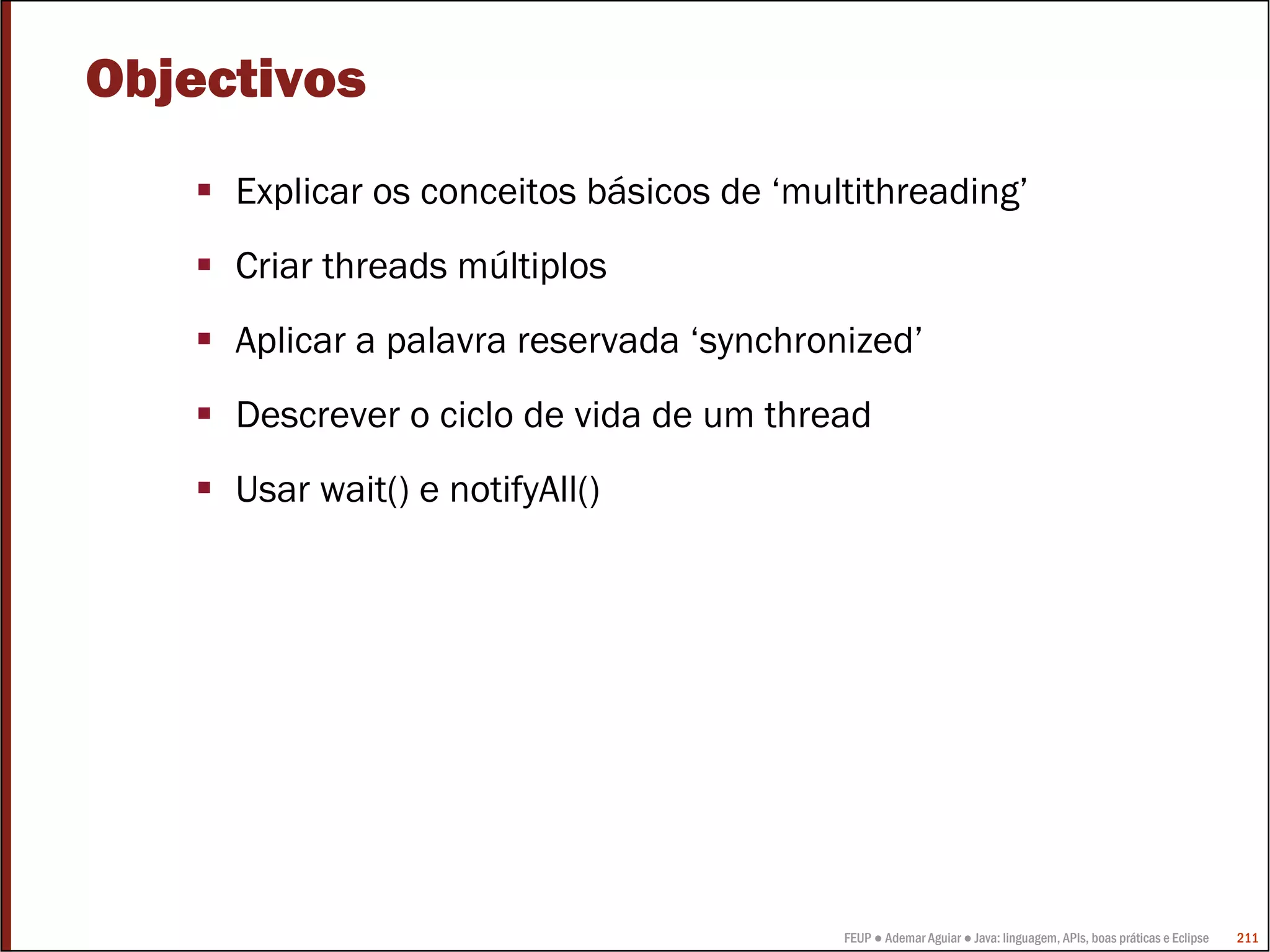 Objectivos

▪ Explicar os conceitos básicos de ‘multithreading’

▪ Criar threads múltiplos

▪ Aplicar a palavra reservada ‘synchronized’

▪ Descrever o ciclo de vida de um thread

▪ Usar wait() e notifyAll()

FEUP ● Ademar Aguiar ● Java: linguagem, APIs, boas práticas e Eclipse 211